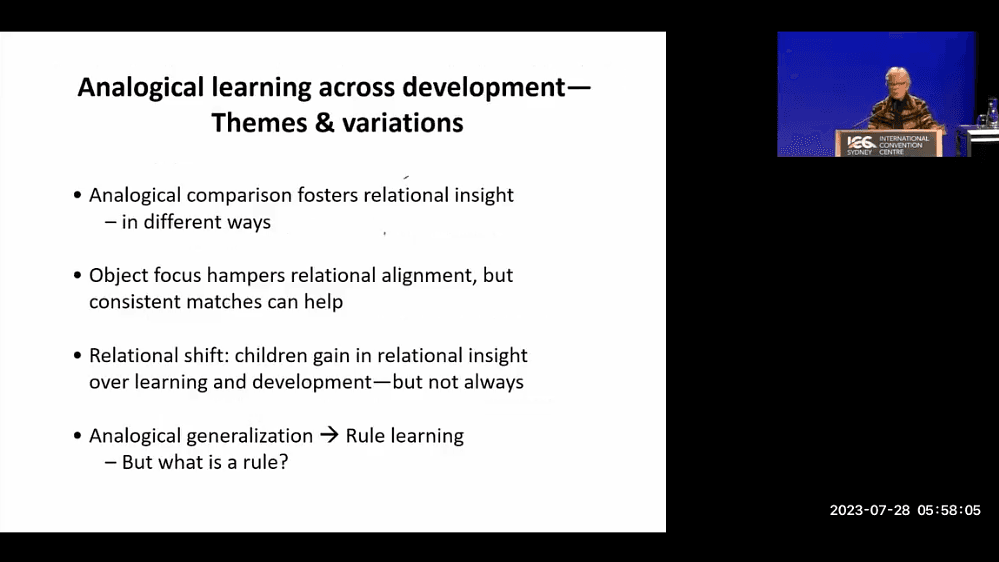 Analogical learning across development—
Themes & variations

• Analogical comparison fosters relational insight
– in different ways

• Object focus hampers relational alignment, but consistent matches can help

• Relational shift: children gain in relational insight over learning and development—but not always

• Analogical generalization → Rule learning
– But what is a rule?

ICC SYDNEY INTERNATIONAL CONVENTION CENTRE

2023-07-28 05:58:05